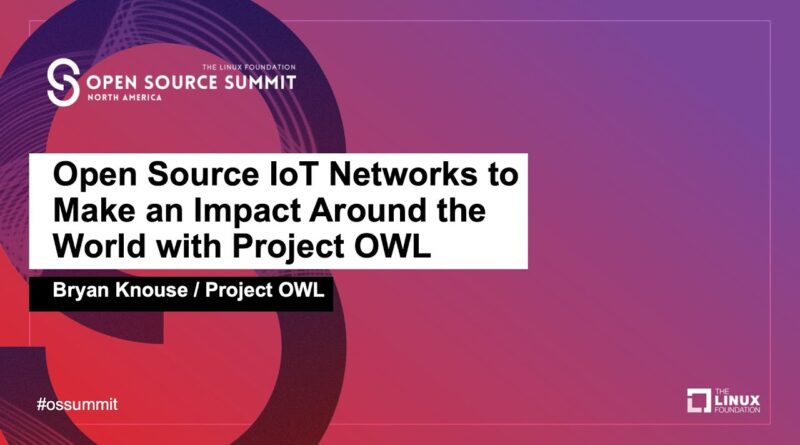 THE LINUX FOUNDATION
OPEN SOURCE SUMMIT
NORTH AMERICA

Open Source IoT Networks to Make an Impact Around the World with Project OWL

Bryan Knouse / Project OWL

#ossummit

THE LINUX FOUNDATION